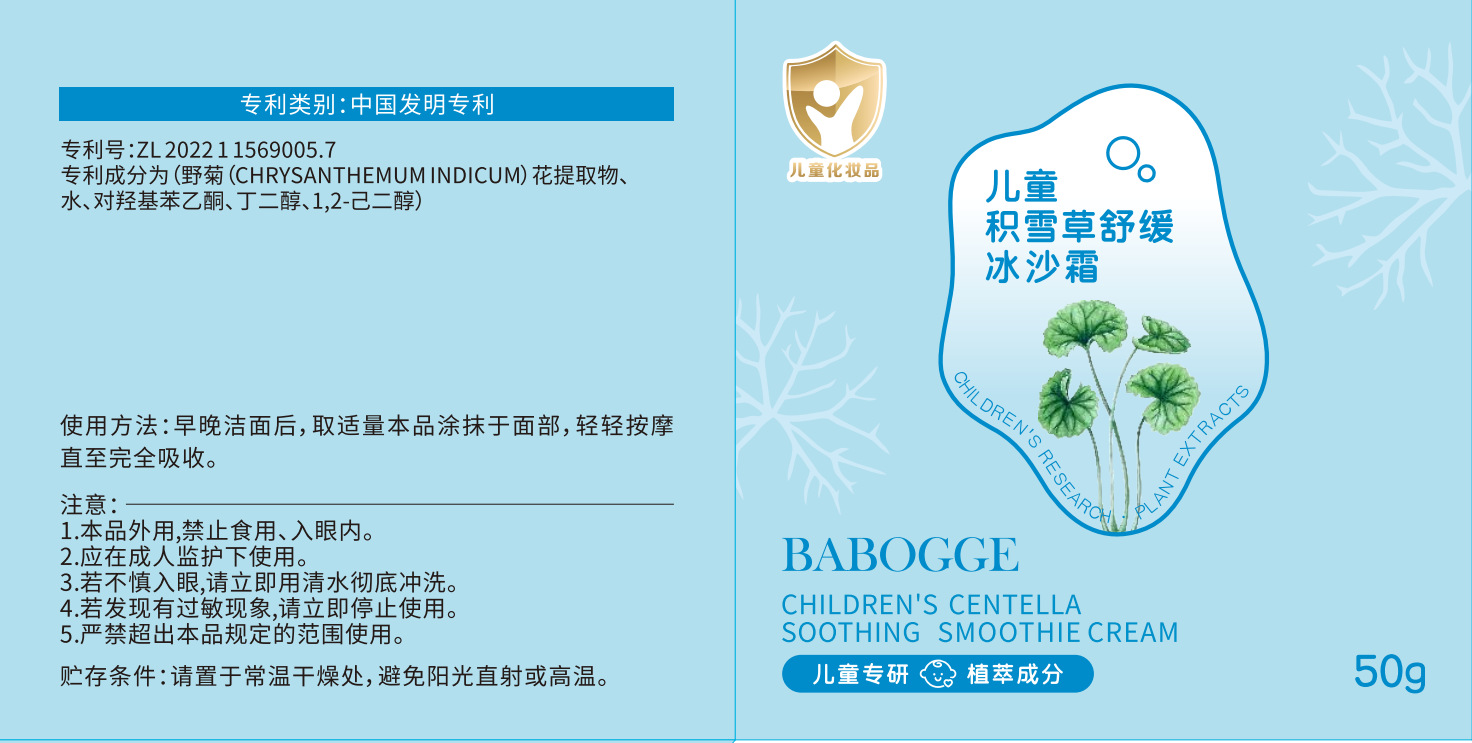 专利类别：中国发明专利

专利号：ZL 2022 1 1569005.7
专利成分为（野菊（CHRYSANTHEMUM INDICUM）花提取物、水、对羟基苯乙酮、丁二醇、1,2-己二醇）

使用方法：早晚洁面后，取适量本品涂抹于面部，轻轻按摩直至完全吸收。

注意：
1.本品外用,禁止食用、入眼内。
2.应在成人监护下使用。
3.若不慎入眼,请立即用清水彻底冲洗。
4.若发现有过敏现象,请立即停止使用。
5.严禁超出本品规定的范围使用。

贮存条件：请置于常温干燥处，避免阳光直射或高温。

儿童化妆品

儿童
积雪草舒缓
冰沙霜

CHILDREN'S RESEARCH · PLANT EXTRACTS

BABOGGE
CHILDREN'S CENTELLA
SOOTHING SMOOTHIE CREAM

儿童专研 植萃成分

50g